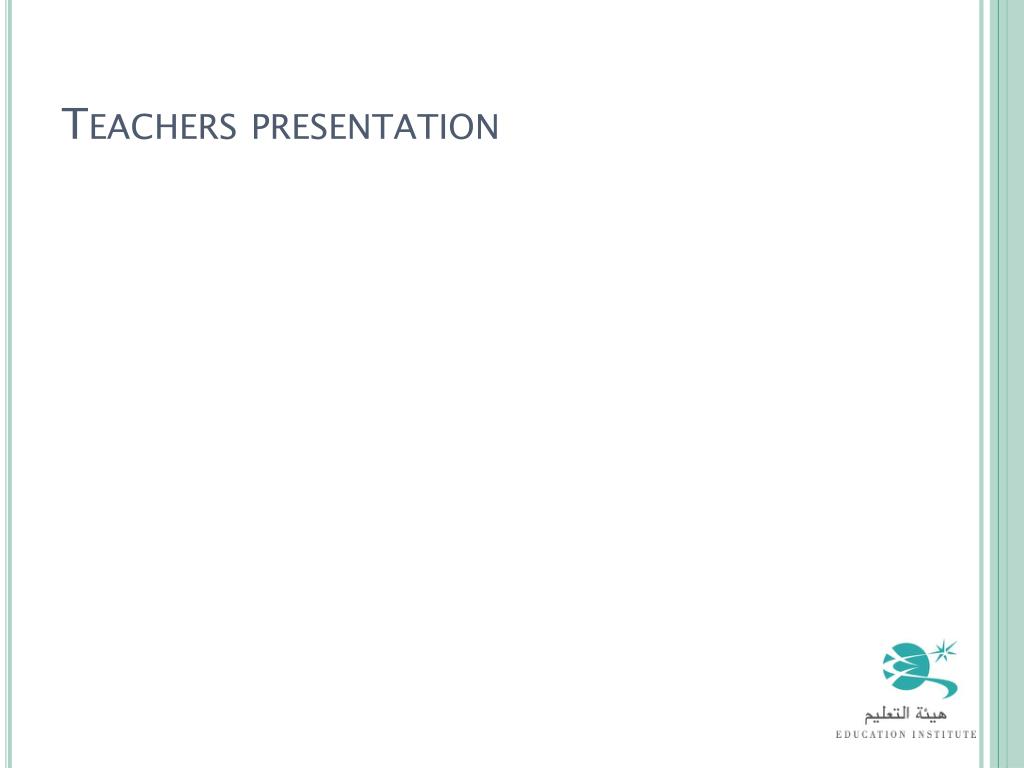 TEACHERS PRESENTATION

هيئة التعليم
EDUCATION INSTITUTE